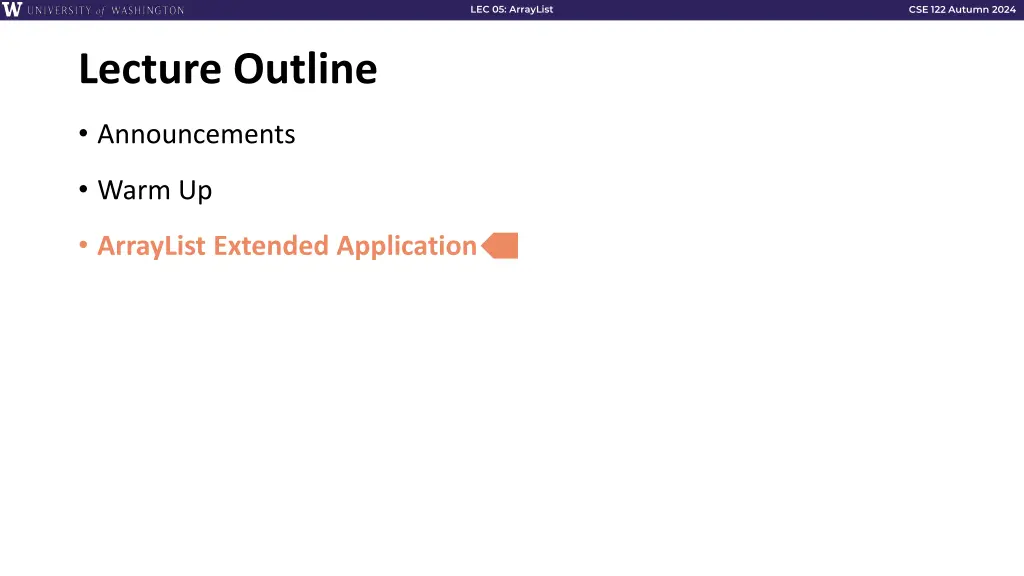 W UNIVERSITY of WASHINGTON

LEC 05: ArrayList

CSE 122 Autumn 2024

Lecture Outline

• Announcements

• Warm Up

• ArrayList Extended Application